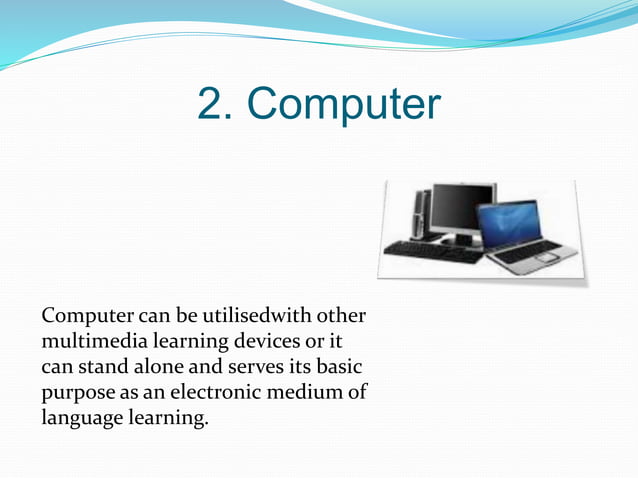 2. Computer

Computer can be utilisedwith other multimedia learning devices or it can stand alone and serves its basic purpose as an electronic medium of language learning.